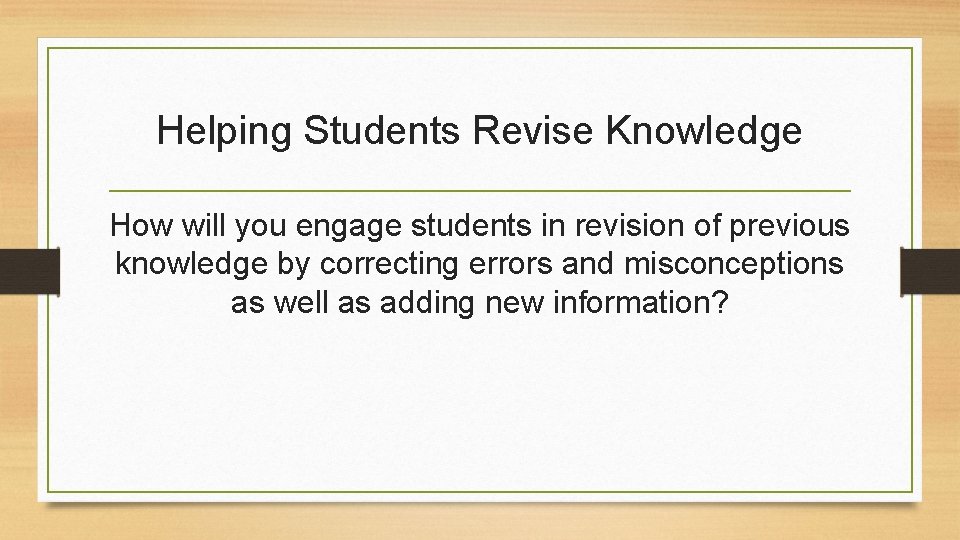 Helping Students Revise Knowledge

How will you engage students in revision of previous knowledge by correcting errors and misconceptions as well as adding new information?